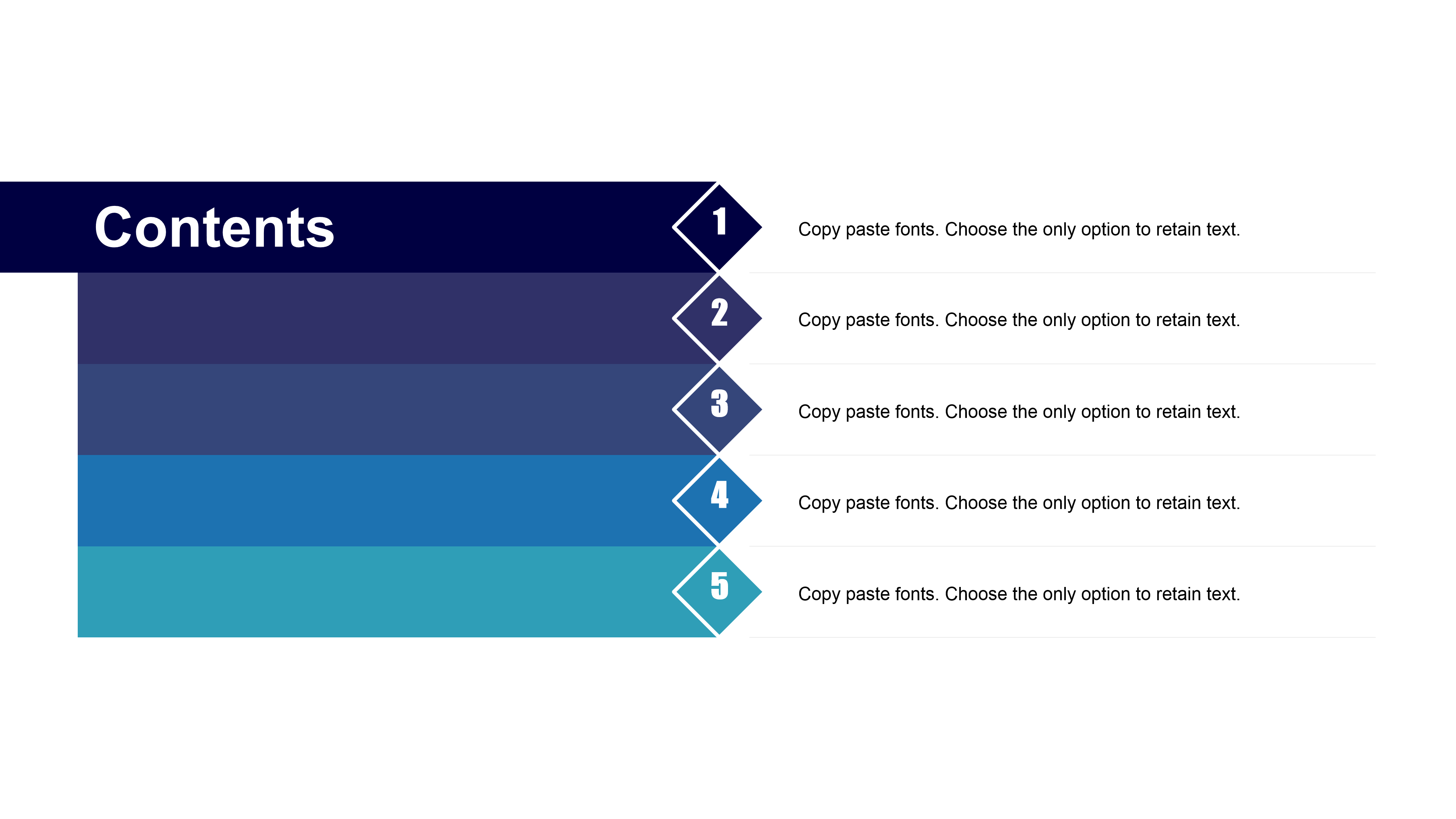 Contents

1 Copy paste fonts. Choose the only option to retain text.

2 Copy paste fonts. Choose the only option to retain text.

3 Copy paste fonts. Choose the only option to retain text.

4 Copy paste fonts. Choose the only option to retain text.

5 Copy paste fonts. Choose the only option to retain text.